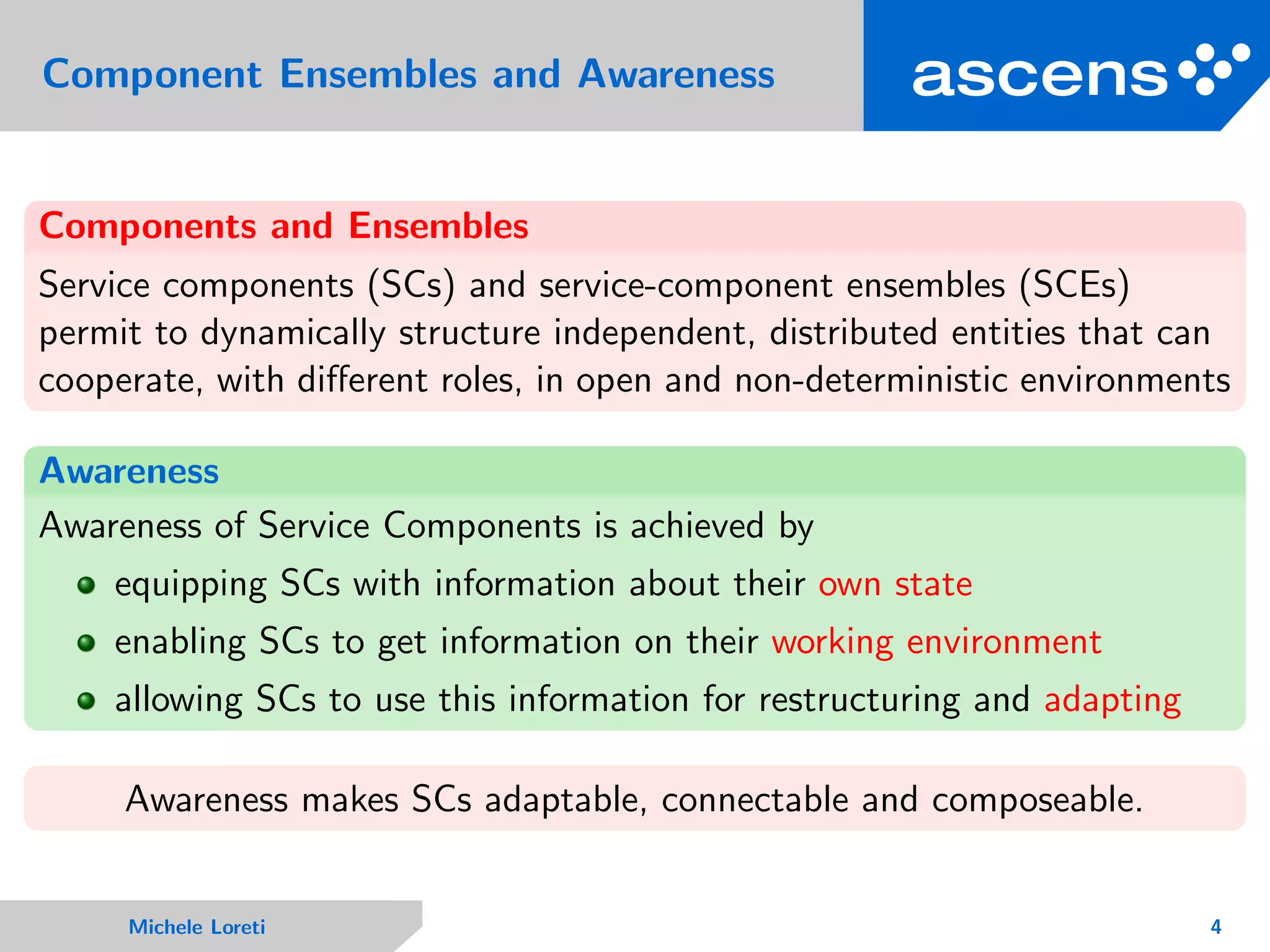 Component Ensembles and Awareness

ascens

Components and Ensembles

Service components (SCs) and service-component ensembles (SCEs) permit to dynamically structure independent, distributed entities that can cooperate, with different roles, in open and non-deterministic environments

Awareness

Awareness of Service Components is achieved by

- equipping SCs with information about their own state
- enabling SCs to get information on their working environment
- allowing SCs to use this information for restructuring and adapting

Awareness makes SCs adaptable, connectable and composeable.

Michele Loreti

4